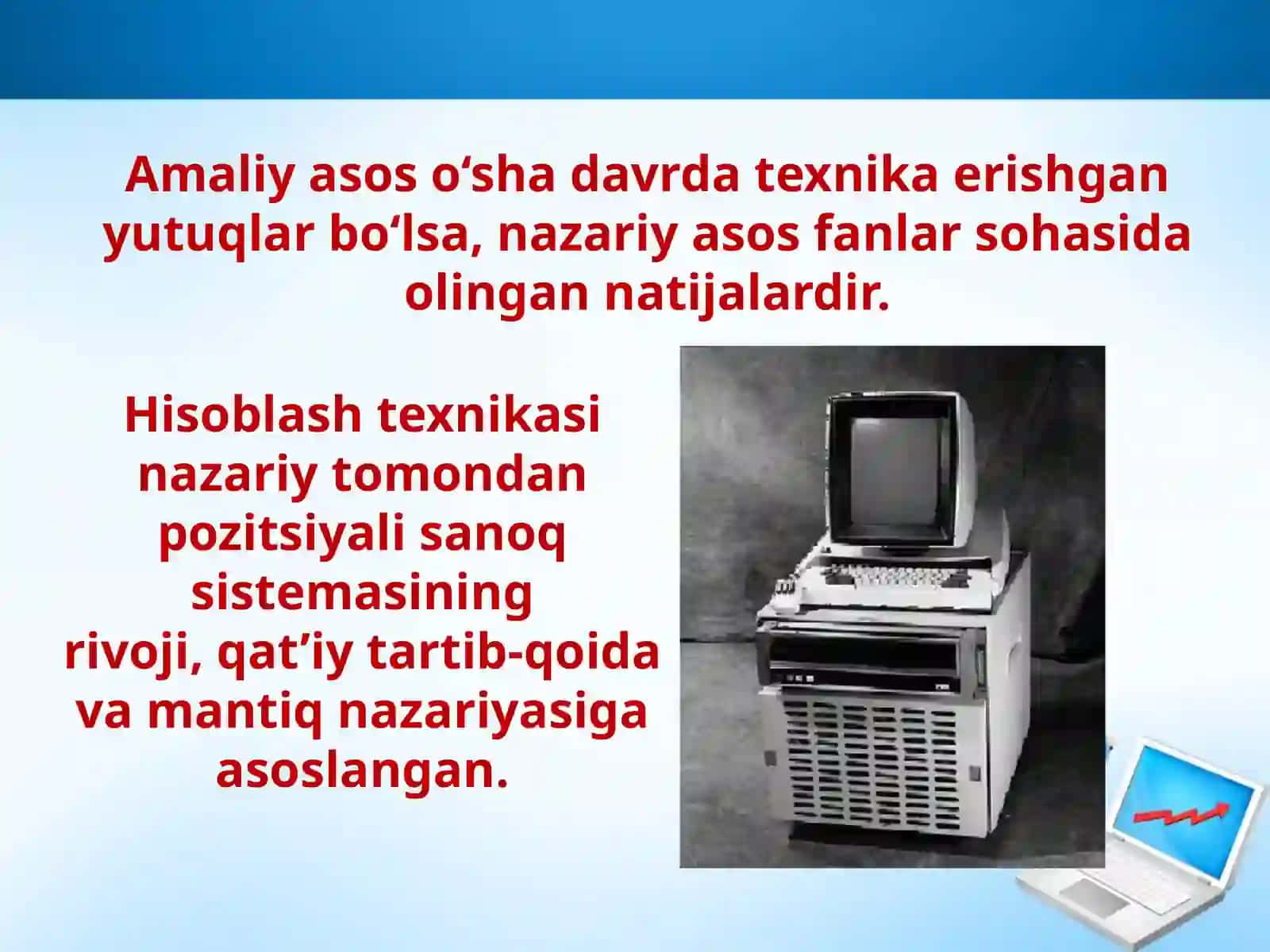 Amaliy asos o‘sha davrda texnika erishgan yutuqlar bo‘lsa, nazariy asos fanlar sohasida olingan natijalardir.

Hisoblash texnikasi nazariy tomondan pozitsiyali sanoq sistemasining rivoji, qat’iy tartib-qoida va mantiq nazariyasiga asoslangan.